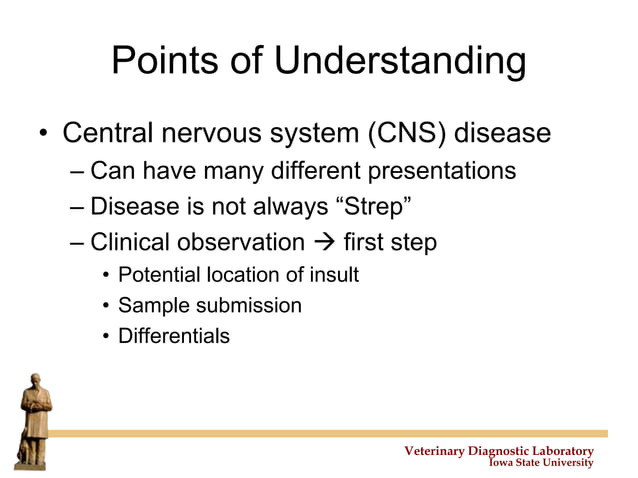 Points of Understanding

• Central nervous system (CNS) disease
– Can have many different presentations
– Disease is not always “Strep”
– Clinical observation → first step
• Potential location of insult
• Sample submission
• Differentials

Veterinary Diagnostic Laboratory
Iowa State University